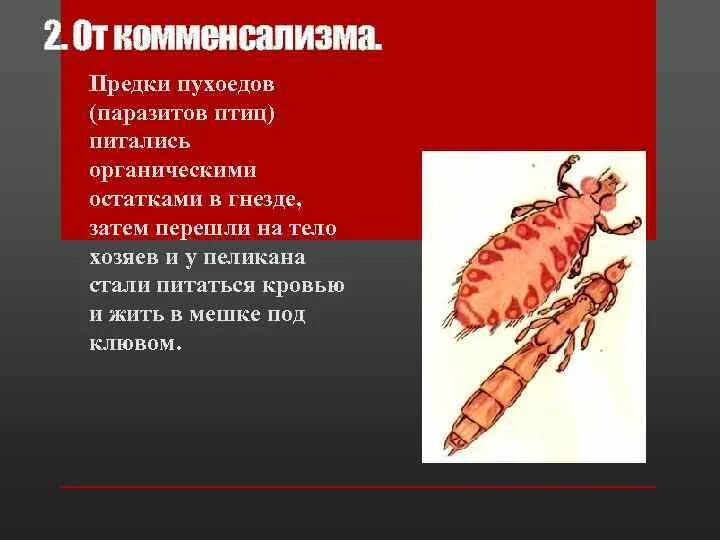 2. От комменсализма.

Предки пухоедов (паразитов птиц) питались органическими остатками в гнезде, затем перешли на тело хозяев и у пеликана стали питаться кровью и жить в мешке под клювом.